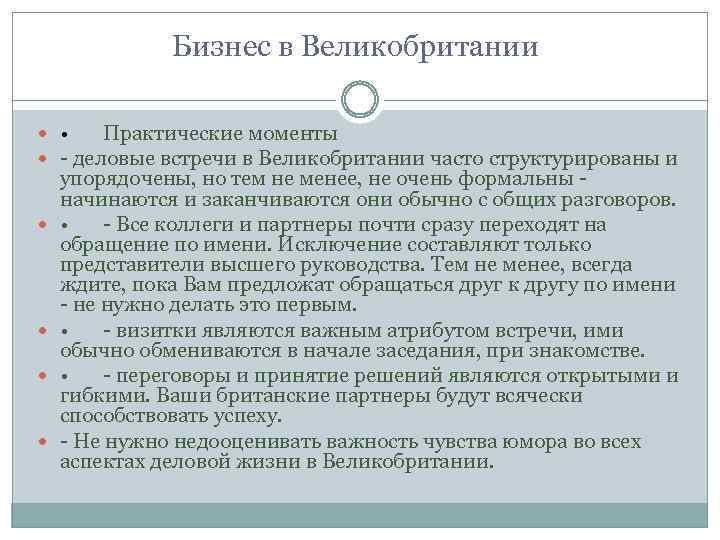 Бизнес в Великобритании

• Практические моменты

- деловые встречи в Великобритании часто структурированы и упорядочены, но тем не менее, не очень формальны - начинаются и заканчиваются они обычно с общих разговоров.

• - Все коллеги и партнеры почти сразу переходят на обращение по имени. Исключение составляют только представители высшего руководства. Тем не менее, всегда ждите, пока Вам предложат обращаться друг к другу по имени - не нужно делать это первым.

• - визитки являются важным атрибутом встречи, ими обычно обмениваются в начале заседания, при знакомстве.

• - переговоры и принятие решений являются открытыми и гибкими. Ваши британские партнеры будут всячески способствовать успеху.

- Не нужно недооценивать важность чувства юмора во всех аспектах деловой жизни в Великобритании.